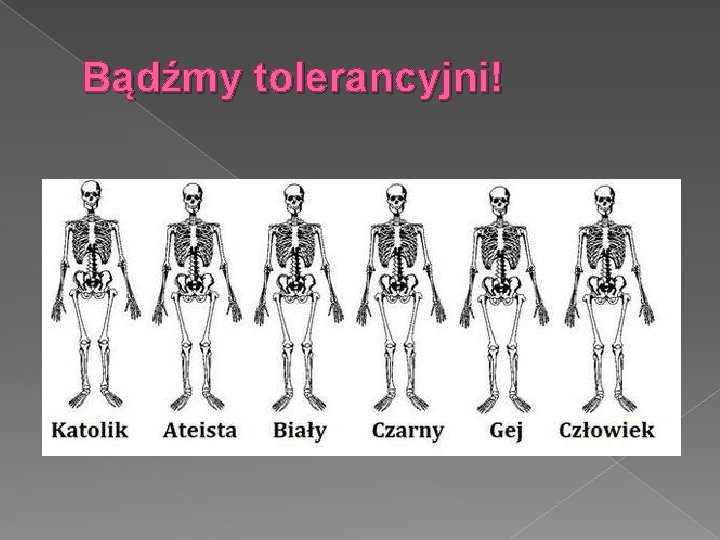 Bądźmy tolerancyjni!

Katolik Ateista Biały Czarny Gej Człowiek